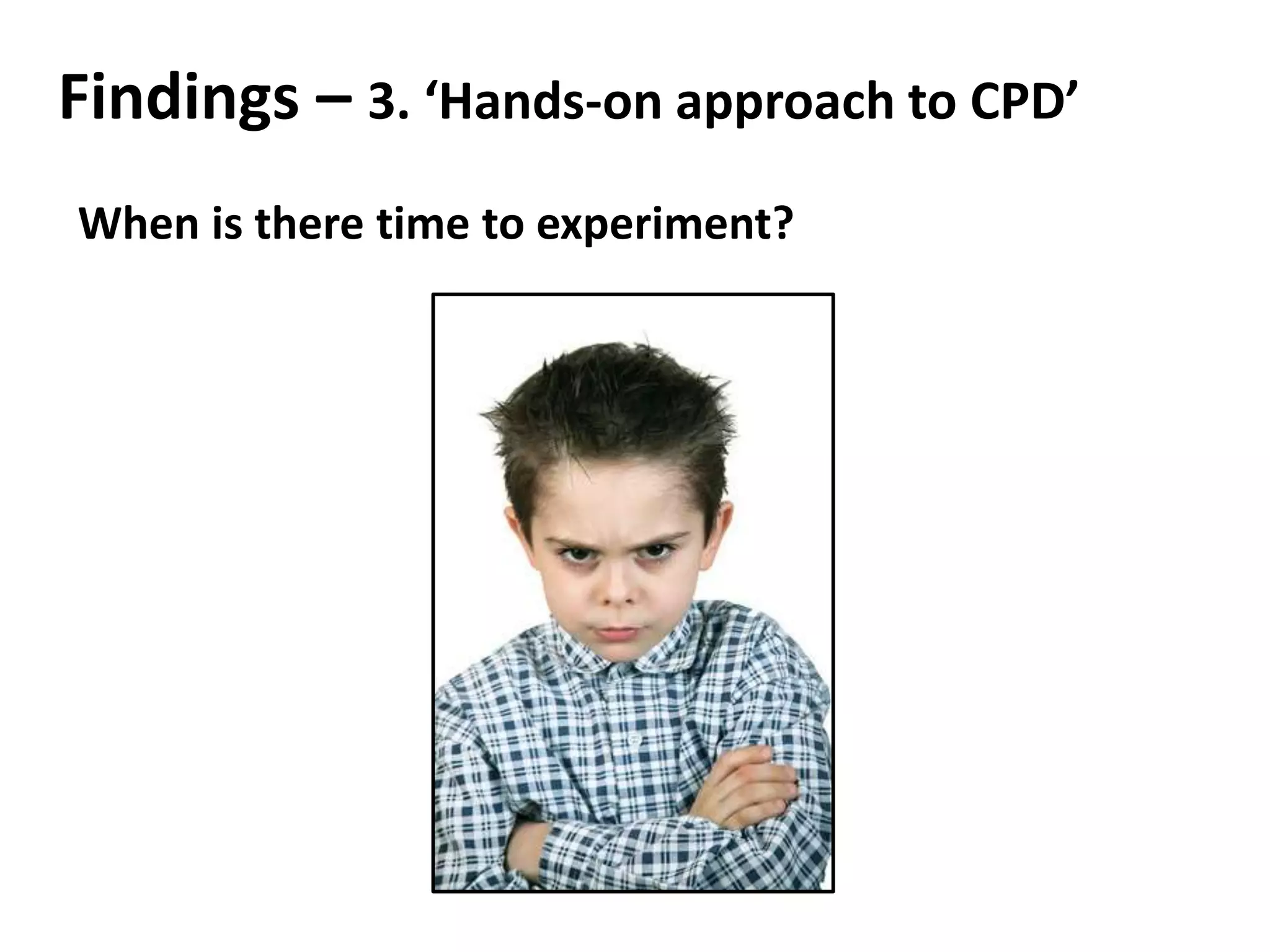 Findings – 3. ‘Hands-on approach to CPD’

When is there time to experiment?